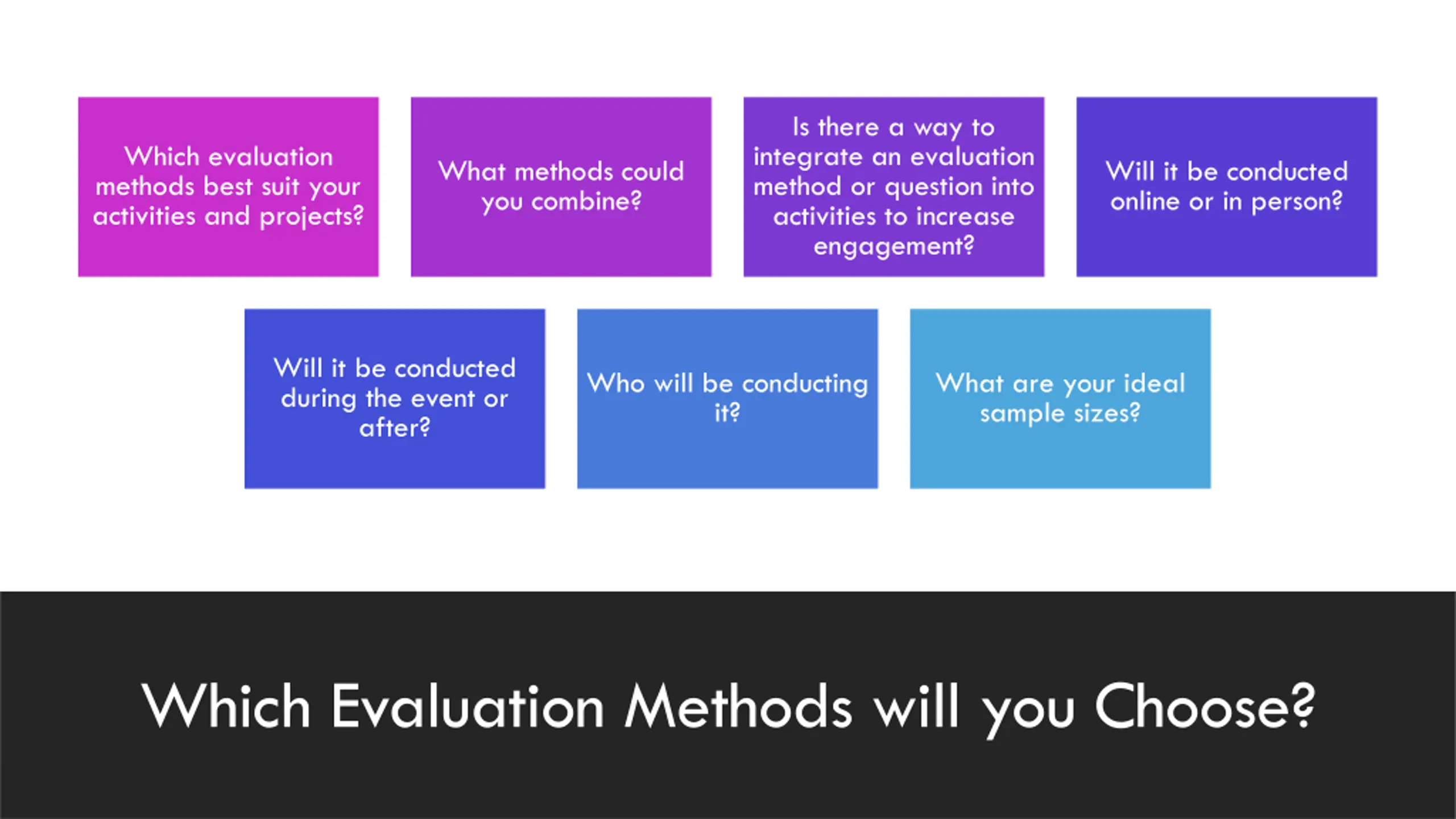 Which evaluation methods best suit your activities and projects?

What methods could you combine?

Is there a way to integrate an evaluation method or question into activities to increase engagement?

Will it be conducted online or in person?

Will it be conducted during the event or after?

Who will be conducting it?

What are your ideal sample sizes?

Which Evaluation Methods will you Choose?